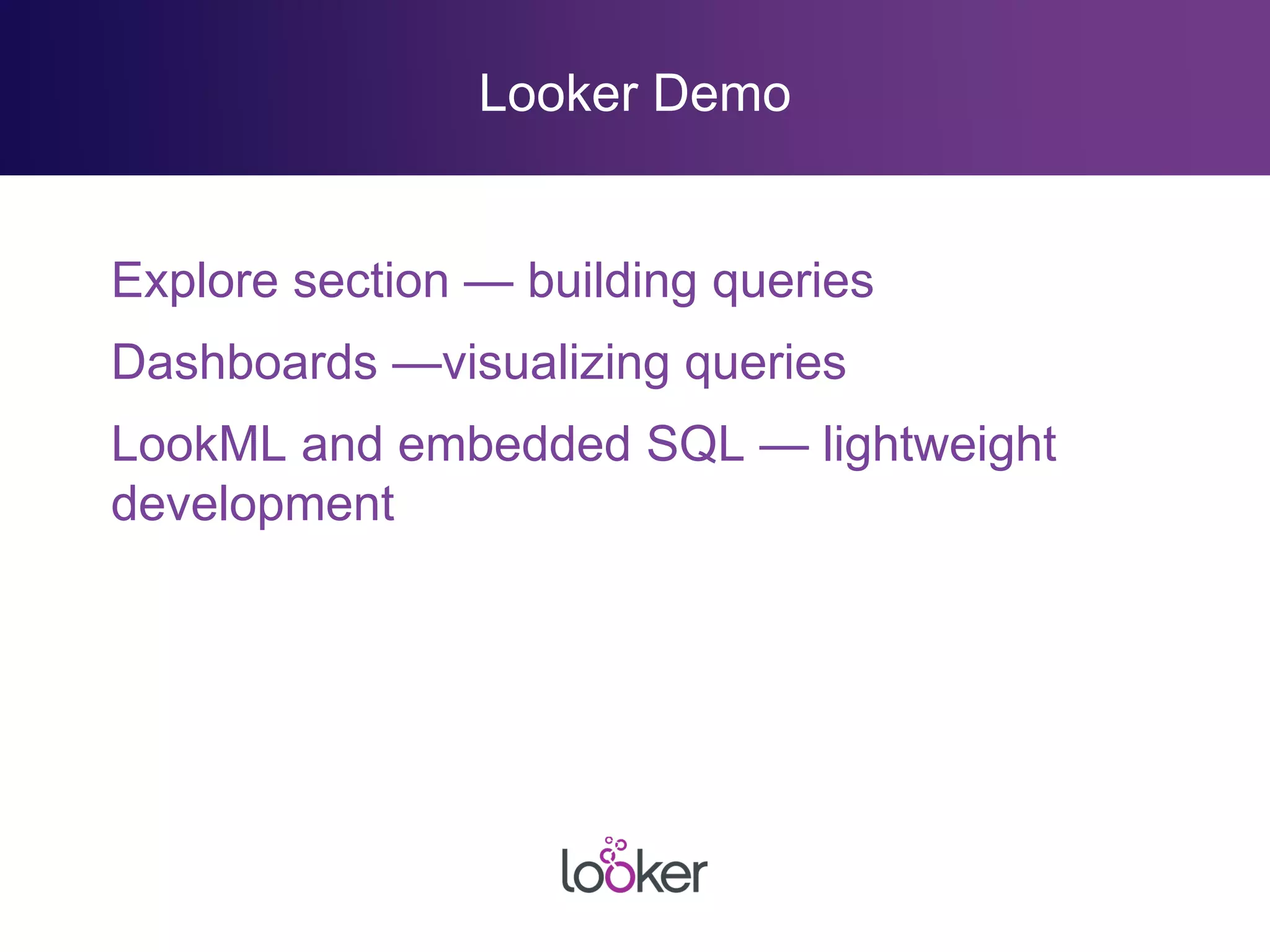 Looker Demo

Explore section — building queries

Dashboards —visualizing queries

LookML and embedded SQL — lightweight development

looker